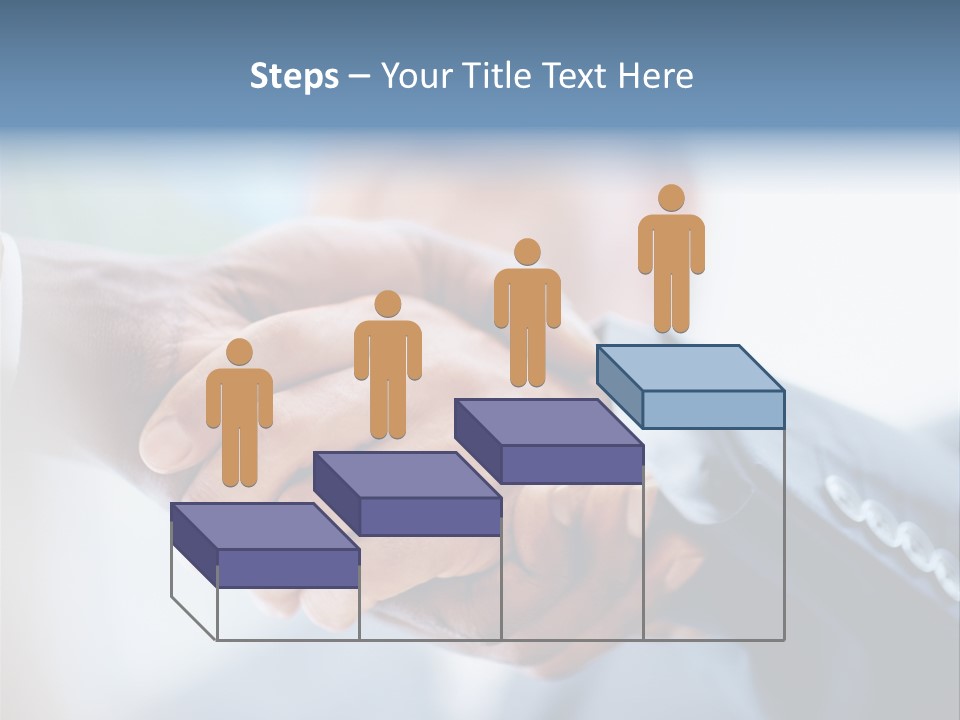 Steps – Your Title Text Here